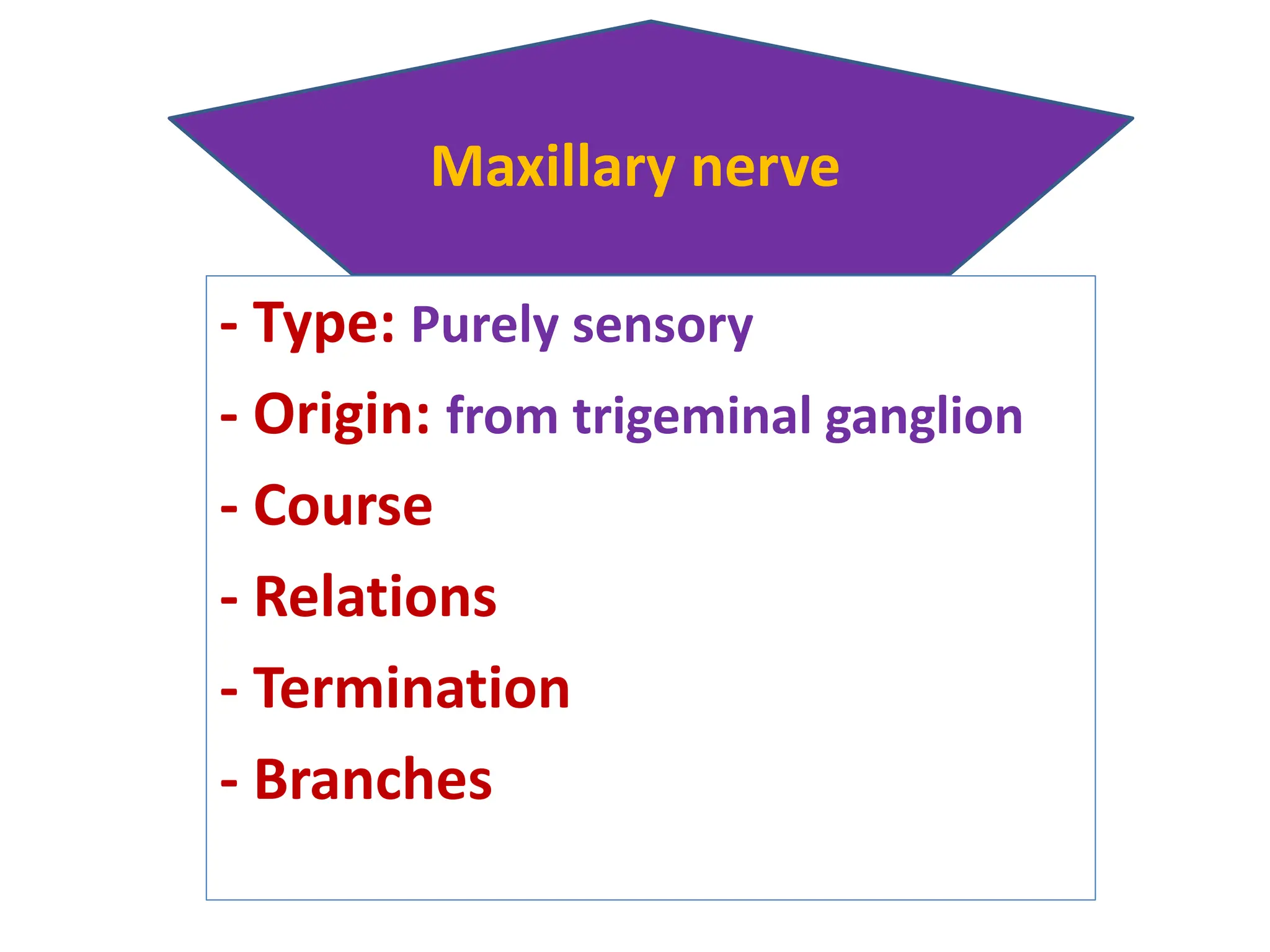 Maxillary nerve

- Type: Purely sensory

- Origin: from trigeminal ganglion

- Course

- Relations

- Termination

- Branches